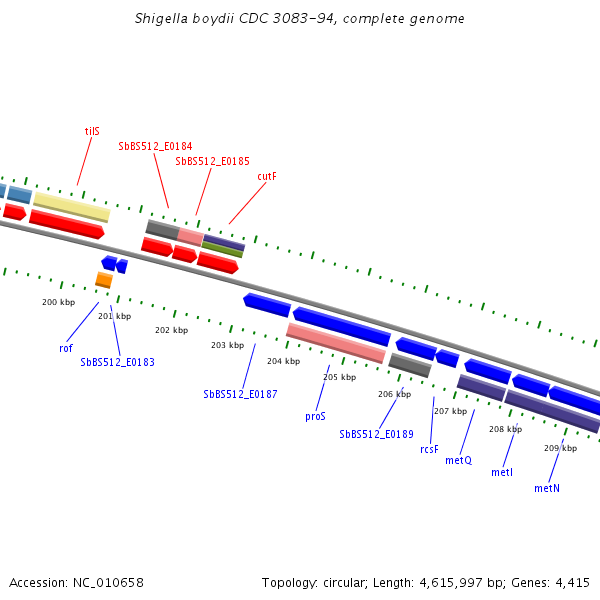 Shigella boydii CDC 3083-94, complete genome

tilS
SbBS512_E0184
SbBS512_E0185
cutF

200 kbp
201 kbp
202 kbp
203 kbp
204 kbp
205 kbp
206 kbp
207 kbp
208 kbp
209 kbp

rof
SbBS512_E0183
SbBS512_E0187
proS
SbBS512_E0189
rcsF
metQ
metI
metN

Accession: NC_010658

Topology: circular; Length: 4,615,997 bp; Genes: 4,415